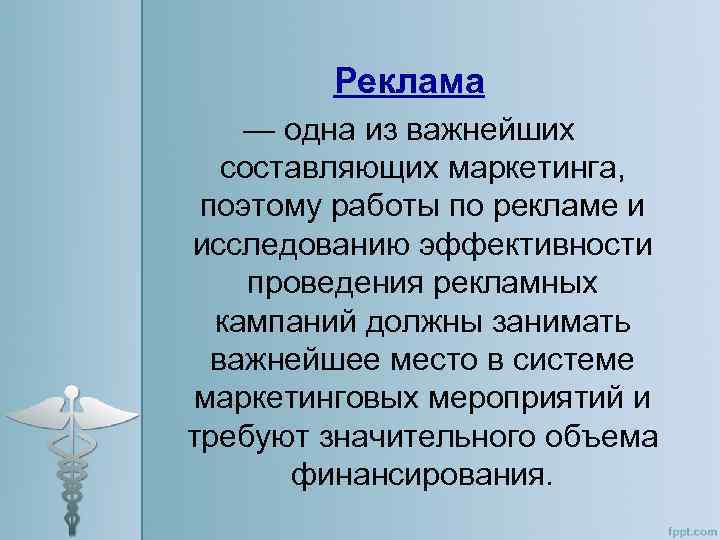 Реклама

— одна из важнейших составляющих маркетинга, поэтому работы по рекламе и исследованию эффективности проведения рекламных кампаний должны занимать важнейшее место в системе маркетинговых мероприятий и требуют значительного объема финансирования.

fppt.com